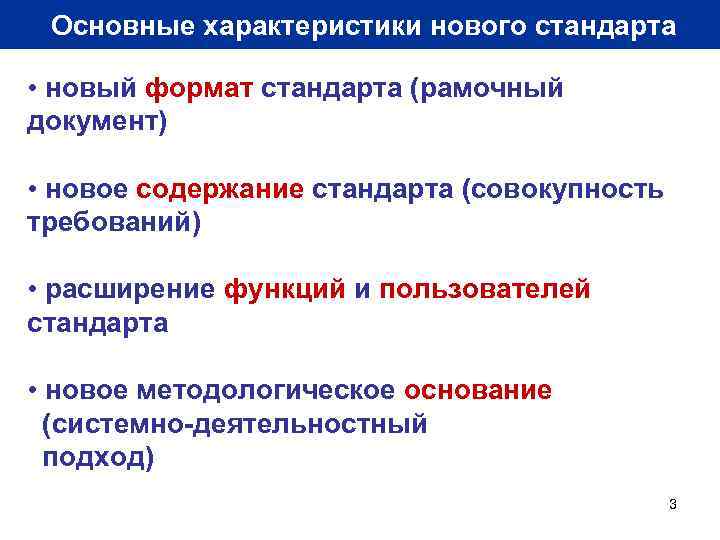 Основные характеристики нового стандарта

• новый формат стандарта (рамочный документ)

• новое содержание стандарта (совокупность требований)

• расширение функций и пользователей стандарта

• новое методологическое основание (системно-деятельностный подход)

3